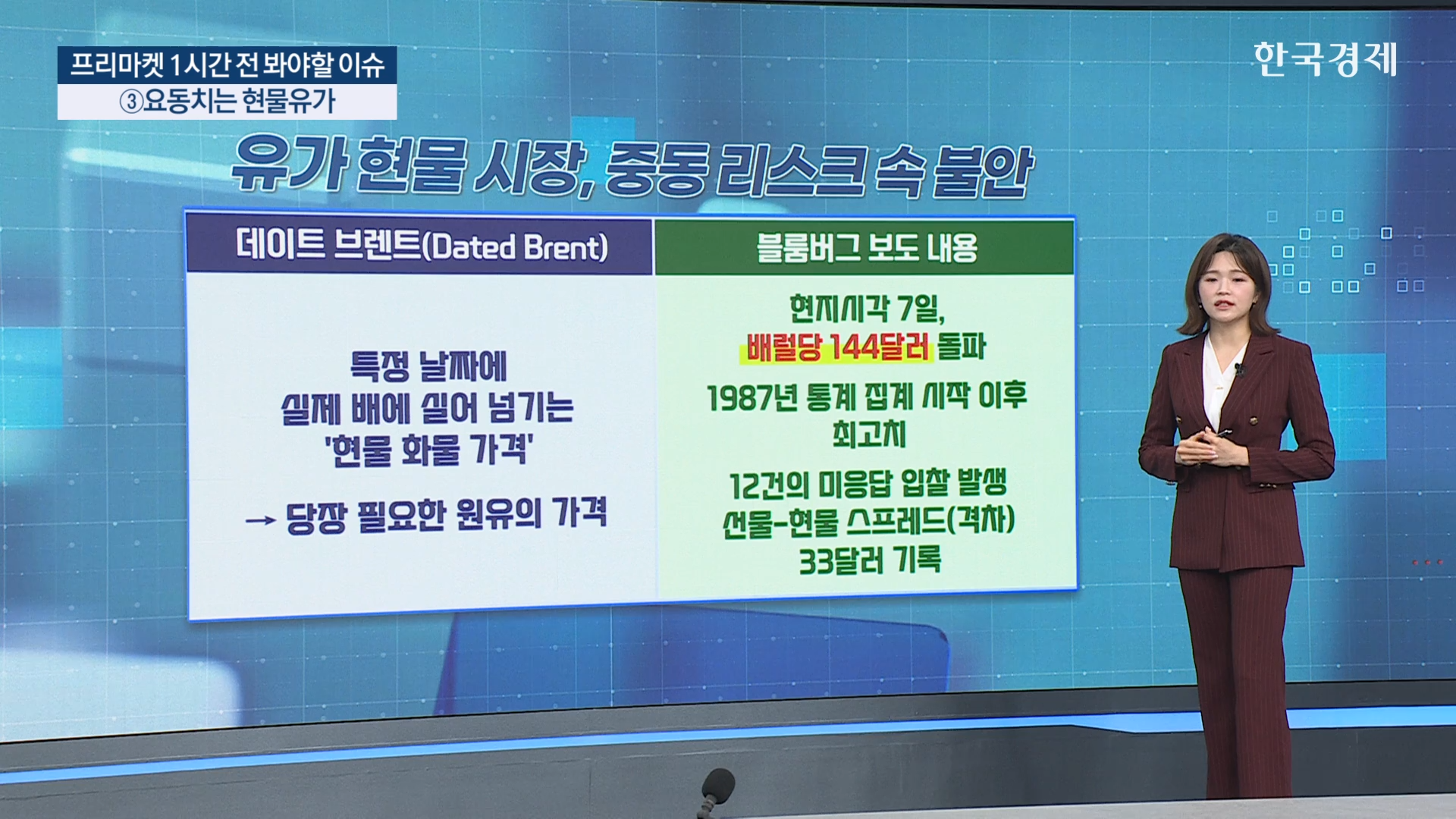 프리마켓 1시간 전 봐야할 이슈
③요동치는 현물유가

한국경제

유가 현물 시장, 중동 리스크 속 불안

| 데이트 브렌트(Dated Brent) | 블룸버그 보도 내용 |
|---|---|
| 특정 날짜에 실제 배에 실어 넘기는 '현물 화물 가격' → 당장 필요한 원유의 가격 | 현지시각 7일, 배럴당 144달러 돌파 1987년 통계 집계 시작 이후 최고치 12건의 미응답 입찰 발생 선물-현물 스프레드(격차) 33달러 기록 |